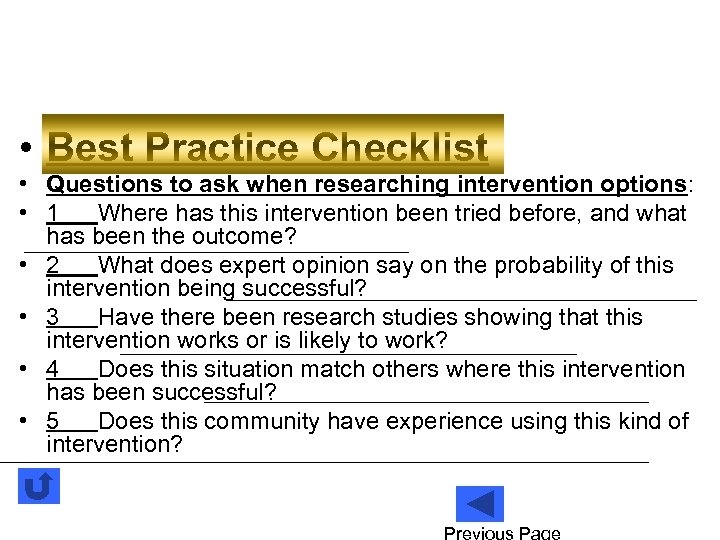 • Best Practice Checklist
• Questions to ask when researching intervention options:
• 1___Where has this intervention been tried before, and what has been the outcome?
• 2___What does expert opinion say on the probability of this intervention being successful?
• 3___Have there been research studies showing that this intervention works or is likely to work?
• 4___Does this situation match others where this intervention has been successful?
• 5___Does this community have experience using this kind of intervention?

Previous Page